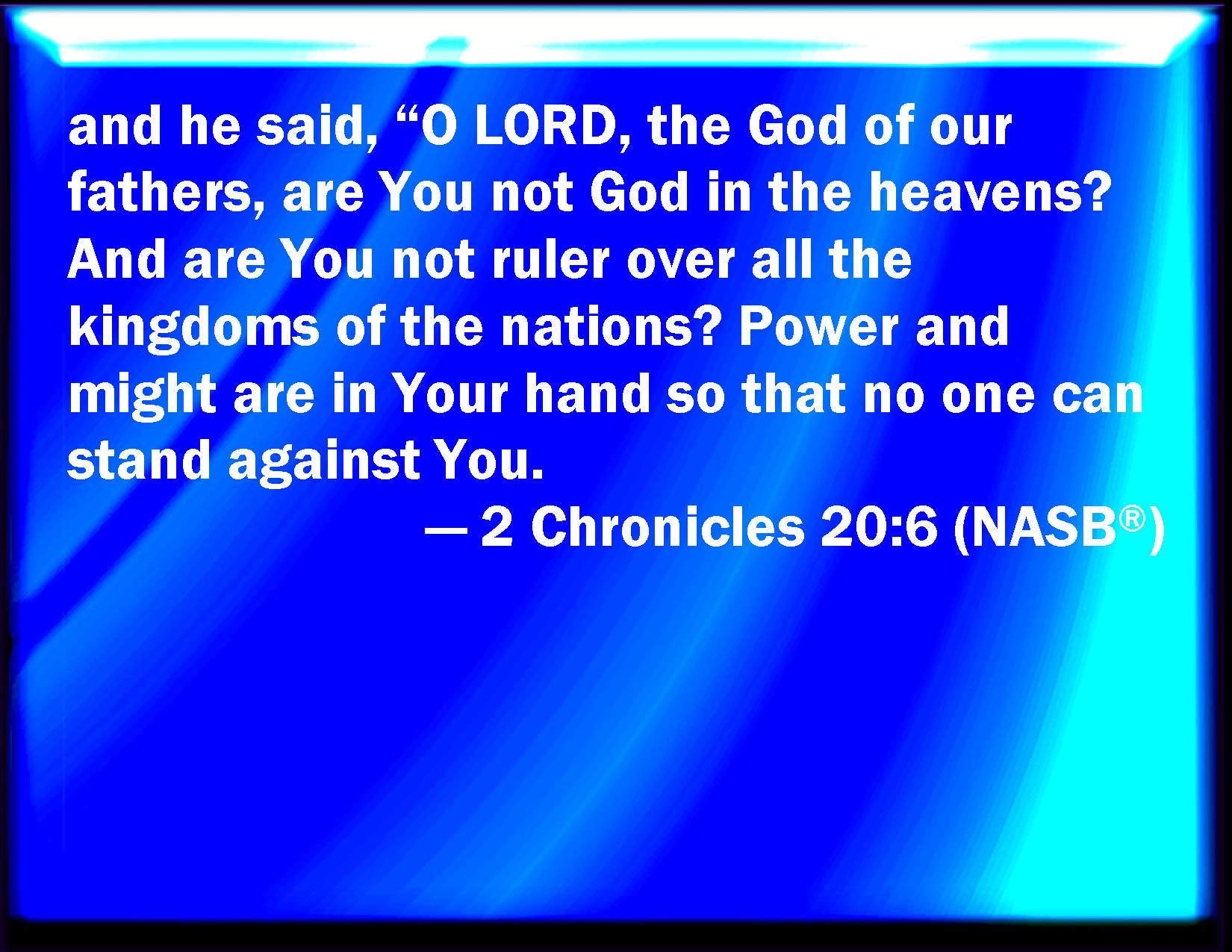 and he said, “O LORD, the God of our fathers, are You not God in the heavens? And are You not ruler over all the kingdoms of the nations? Power and might are in Your hand so that no one can stand against You.

— 2 Chronicles 20:6 (NASB®)